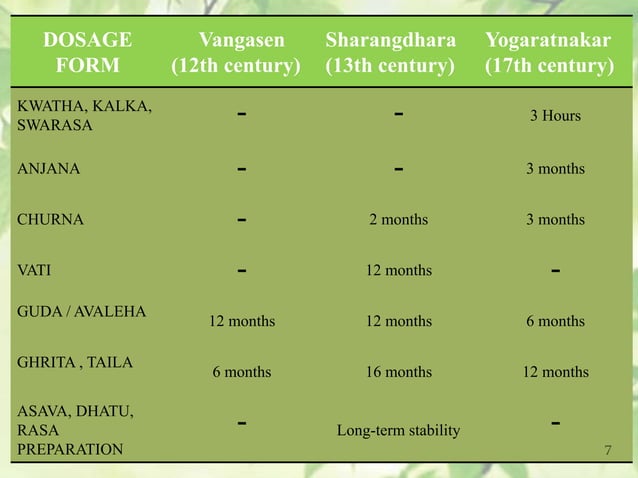 | DOSAGE FORM | Vangasen (12th century) | Sharangdhara (13th century) | Yogaratnakar (17th century) |
|---|---|---|---|
| KWATHA, KALKA, SWARASA | - | - | 3 Hours |
| ANJANA | - | - | 3 months |
| CHURNA | - | 2 months | 3 months |
| VATI | - | 12 months | - |
| GUDA / AVALEHA | 12 months | 12 months | 6 months |
| GHRITA , TAILA | 6 months | 16 months | 12 months |
| ASAVA, DHATU, RASA PREPARATION | - | Long-term stability | - |

7